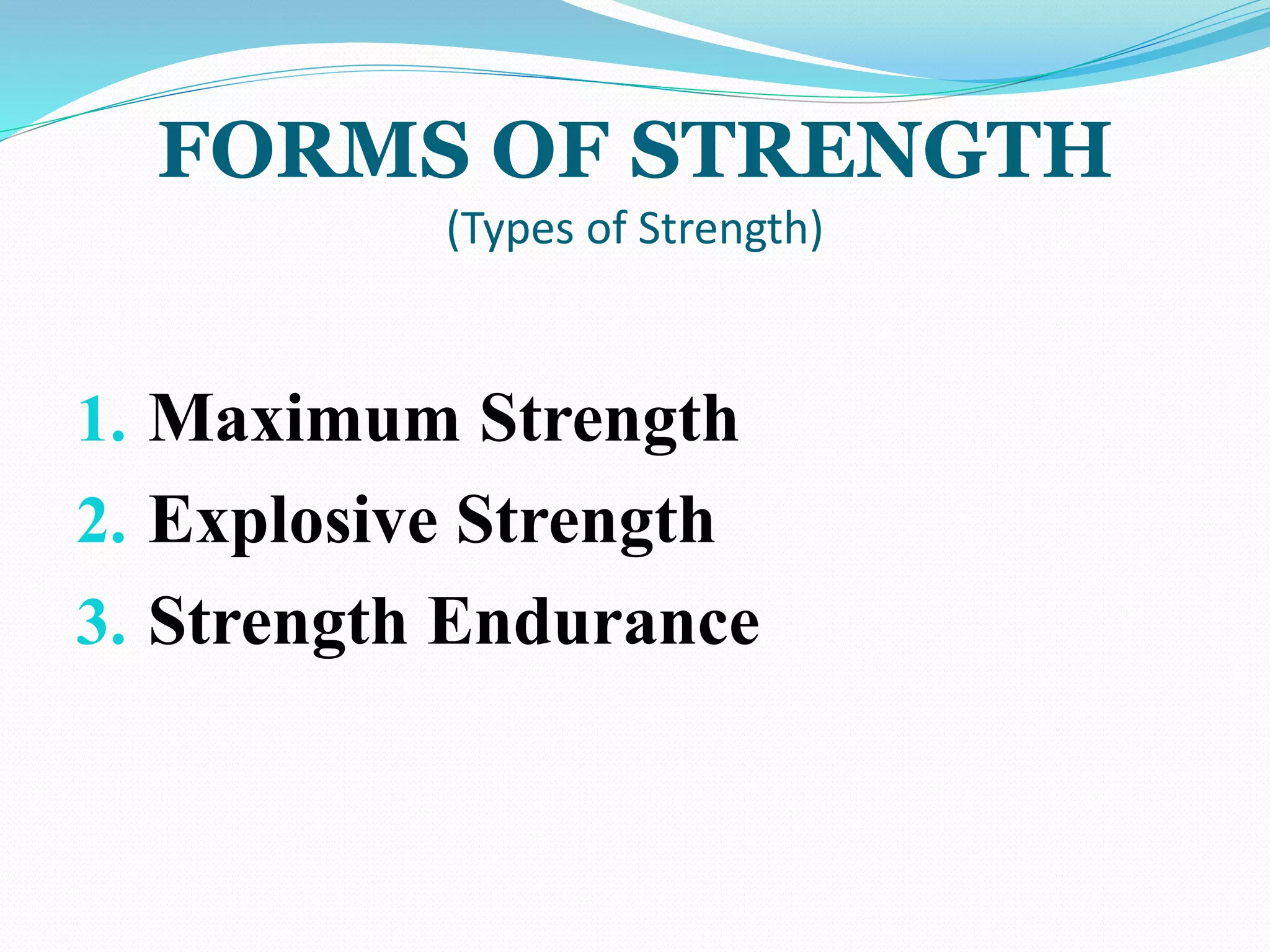 FORMS OF STRENGTH
(Types of Strength)

1. Maximum Strength
2. Explosive Strength
3. Strength Endurance